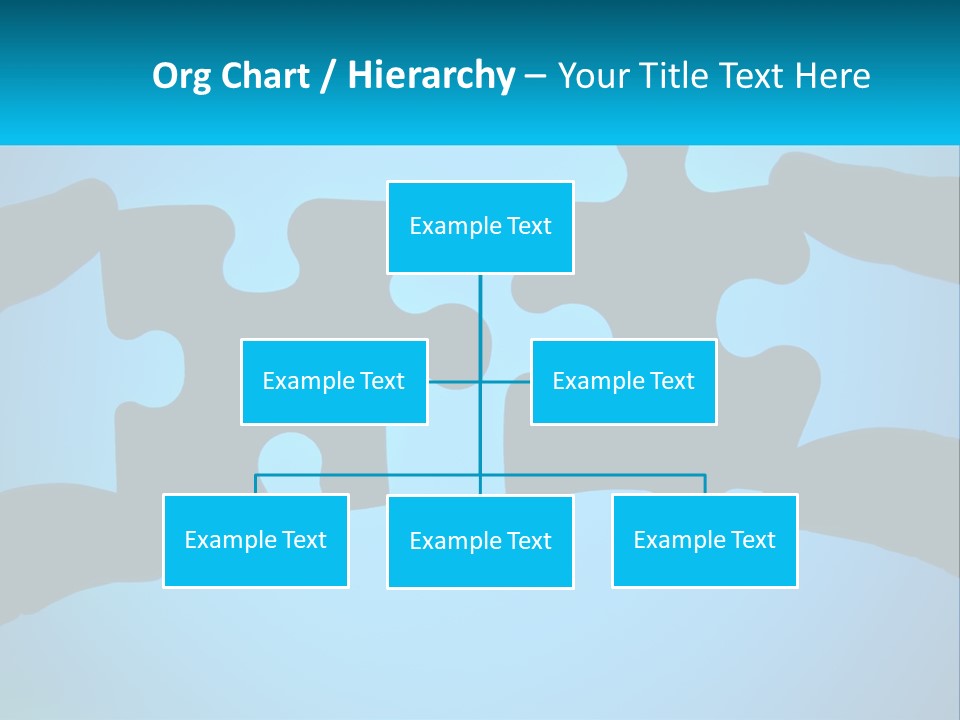 Org Chart / Hierarchy – Your Title Text Here

Example Text

Example Text

Example Text

Example Text

Example Text

Example Text